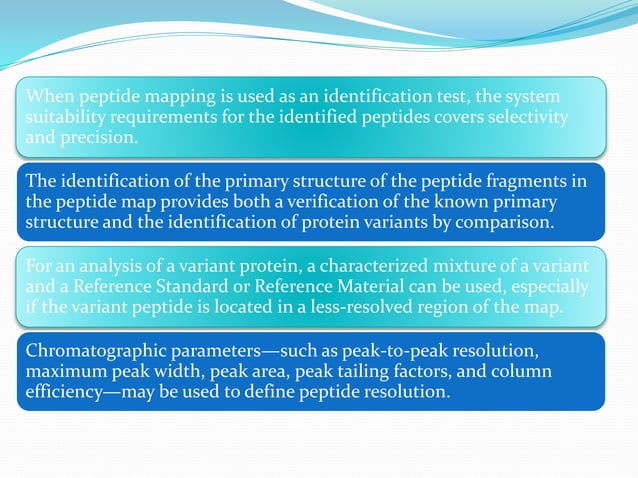 When peptide mapping is used as an identification test, the system suitability requirements for the identified peptides covers selectivity and precision.

The identification of the primary structure of the peptide fragments in the peptide map provides both a verification of the known primary structure and the identification of protein variants by comparison.

For an analysis of a variant protein, a characterized mixture of a variant and a Reference Standard or Reference Material can be used, especially if the variant peptide is located in a less-resolved region of the map.

Chromatographic parameters—such as peak-to-peak resolution, maximum peak width, peak area, peak tailing factors, and column efficiency—may be used to define peptide resolution.